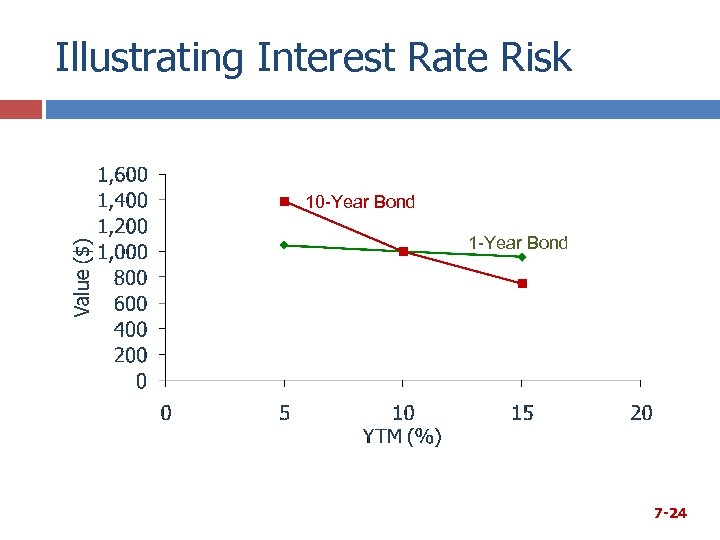 Illustrating Interest Rate Risk

1,600
1,400
1,200
1,000
800
600
400
200
0

Value ($)

10-Year Bond

1-Year Bond

0
5
10
15
20

YTM (%)

7-24